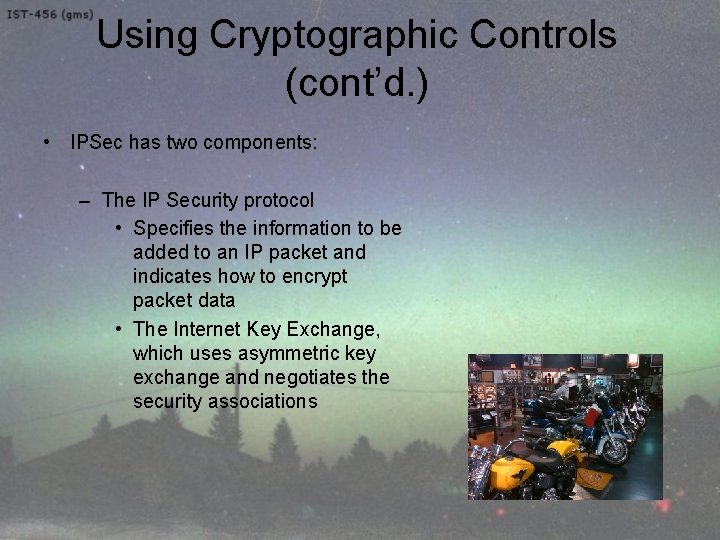 IST-456 (gms)

Using Cryptographic Controls (cont'd.)

• IPSec has two components:

– The IP Security protocol
• Specifies the information to be added to an IP packet and indicates how to encrypt packet data
• The Internet Key Exchange, which uses asymmetric key exchange and negotiates the security associations